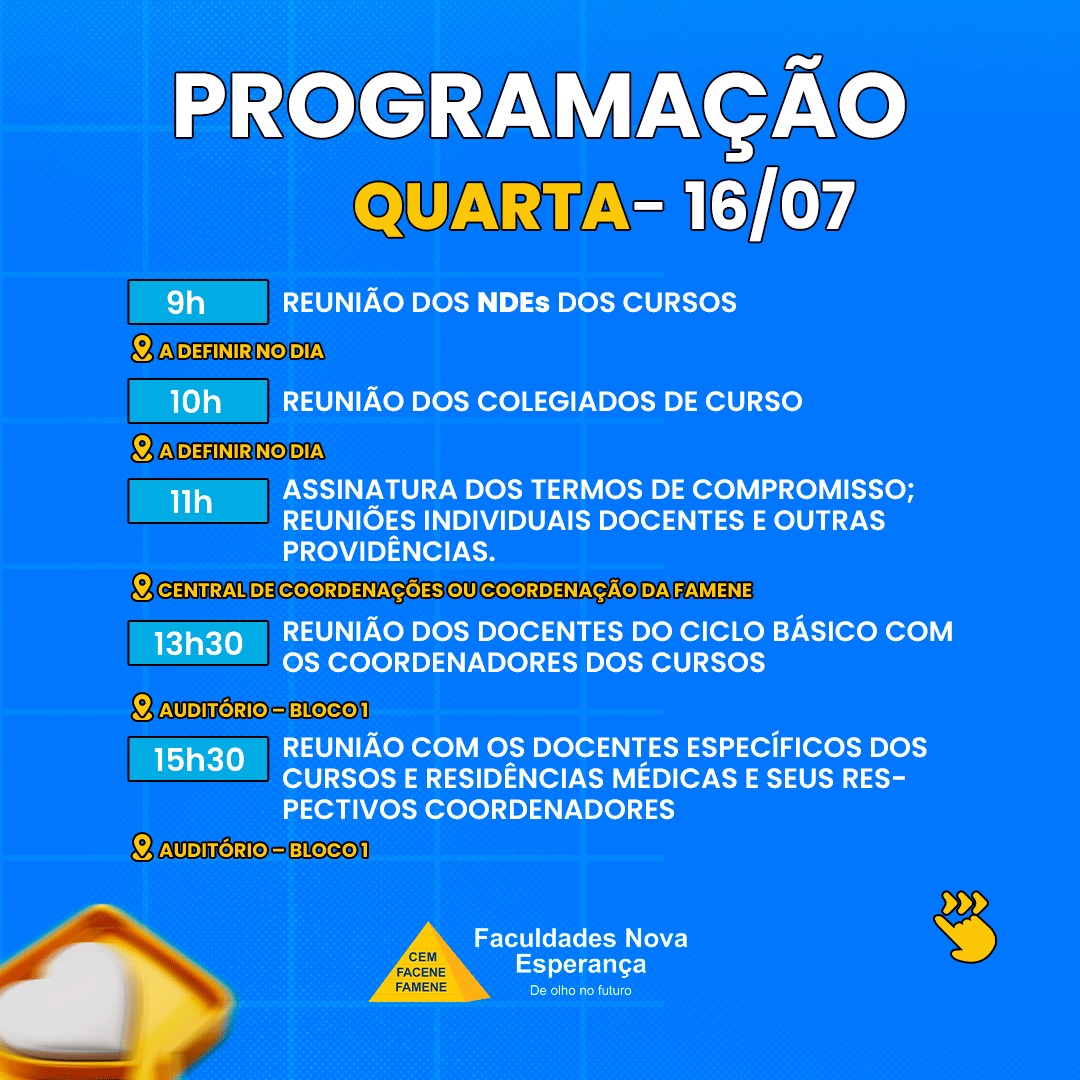 PROGRAMAÇÃO
QUARTA- 16/07

9h REUNIÃO DOS NDEs DOS CURSOS
A DEFINIR NO DIA

10h REUNIÃO DOS COLEGIADOS DE CURSO
A DEFINIR NO DIA

11h ASSINATURA DOS TERMOS DE COMPROMISSO; REUNIÕES INDIVIDUAIS DOCENTES E OUTRAS PROVIDÊNCIAS.
CENTRAL DE COORDENAÇÕES OU COORDENAÇÃO DA FAMENE

13h30 REUNIÃO DOS DOCENTES DO CICLO BÁSICO COM OS COORDENADORES DOS CURSOS
AUDITÓRIO – BLOCO 1

15h30 REUNIÃO COM OS DOCENTES ESPECÍFICOS DOS CURSOS E RESIDÊNCIAS MÉDICAS E SEUS RESPECTIVOS COORDENADORES
AUDITÓRIO – BLOCO 1

CEM
FACENE
FAMENE
Faculdades Nova Esperança
De olho no futuro